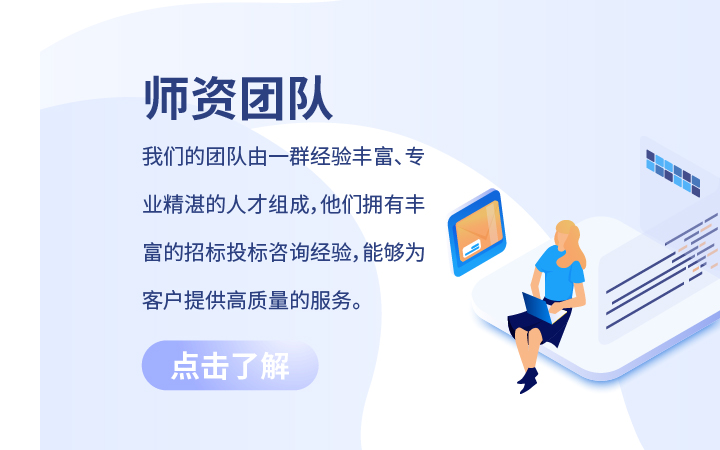 师资团队

我们的团队由一群经验丰富、专业精湛的人才组成，他们拥有丰富的招标投标咨询经验，能够为客户提供高质量的服务。

点击了解